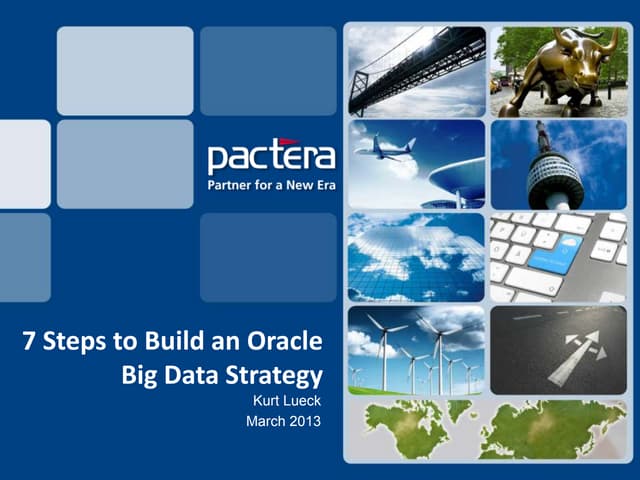 pactera
Partner for a New Era

7 Steps to Build an Oracle Big Data Strategy
Kurt Lueck
March 2013